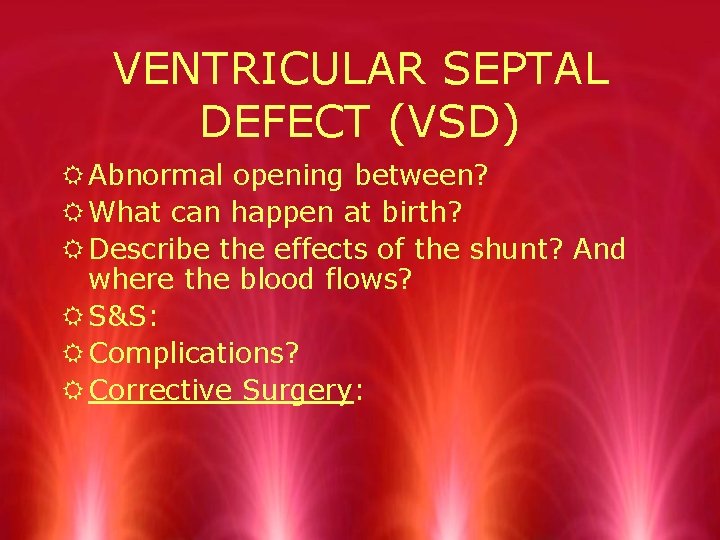 VENTRICULAR SEPTAL DEFECT (VSD)

Abnormal opening between?
What can happen at birth?
Describe the effects of the shunt? And where the blood flows?
S&S:
Complications?
Corrective Surgery: